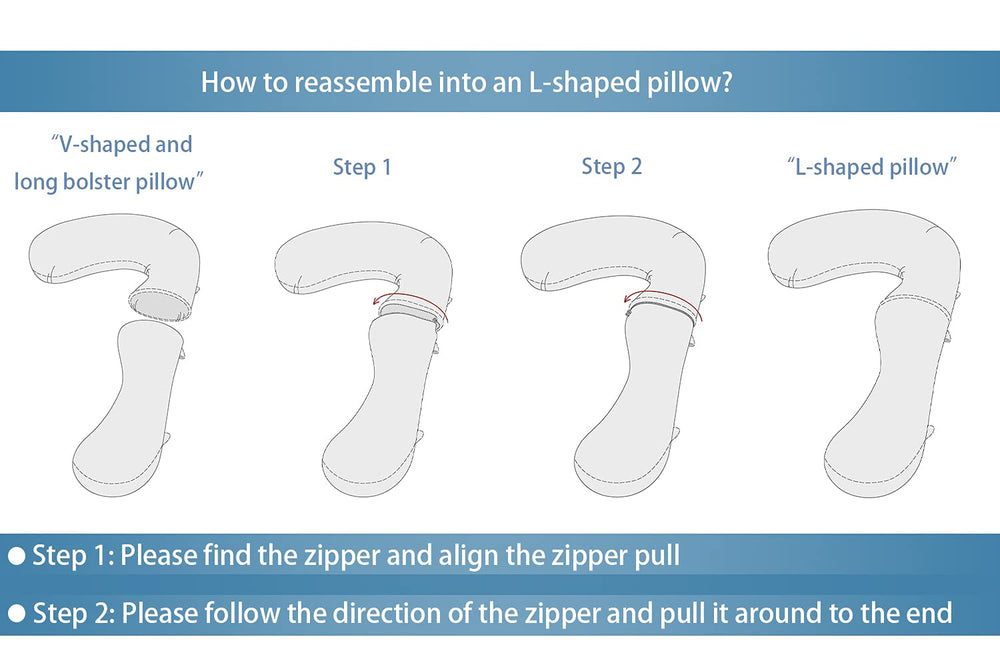 How to reassemble into an L-shaped pillow?

"V-shaped and long bolster pillow"

Step 1

Step 2

"L-shaped pillow"

● Step 1: Please find the zipper and align the zipper pull

● Step 2: Please follow the direction of the zipper and pull it around to the end